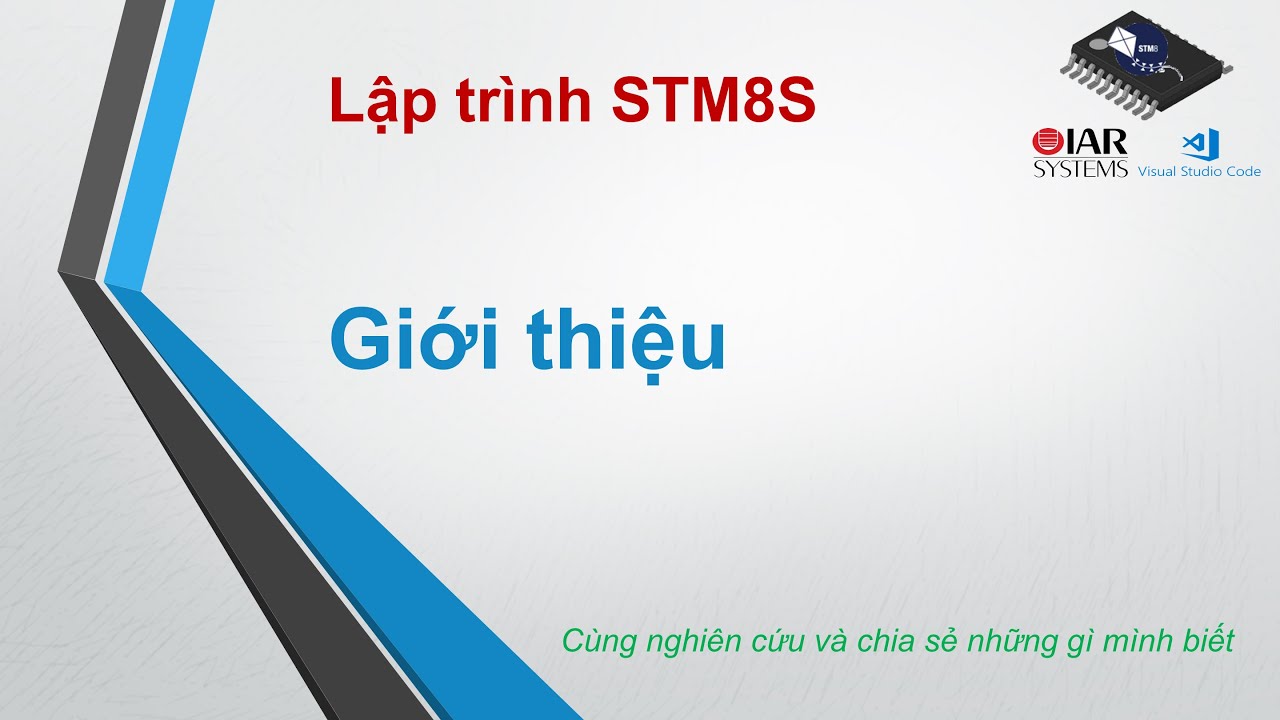 Lập trình STM8S

STM8

IAR SYSTEMS

Visual Studio Code

Giới thiệu

Cùng nghiên cứu và chia sẻ những gì mình biết